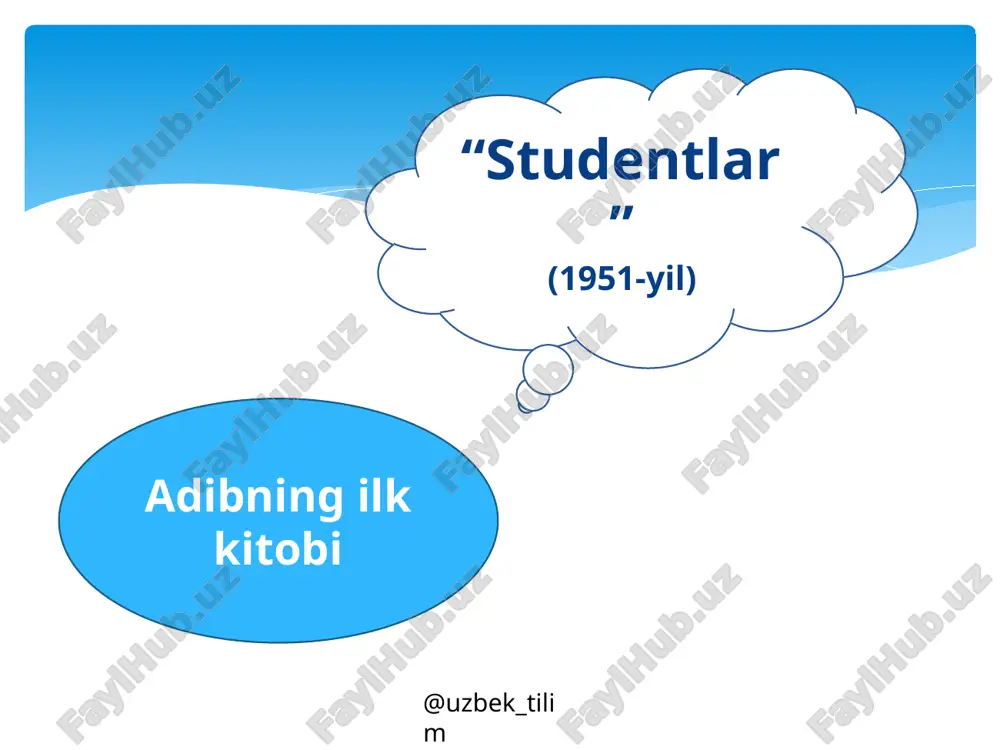 “Studentlar”

(1951-yil)

Adibning ilk kitobi

@uzbek_tilim

FaylHub.uz